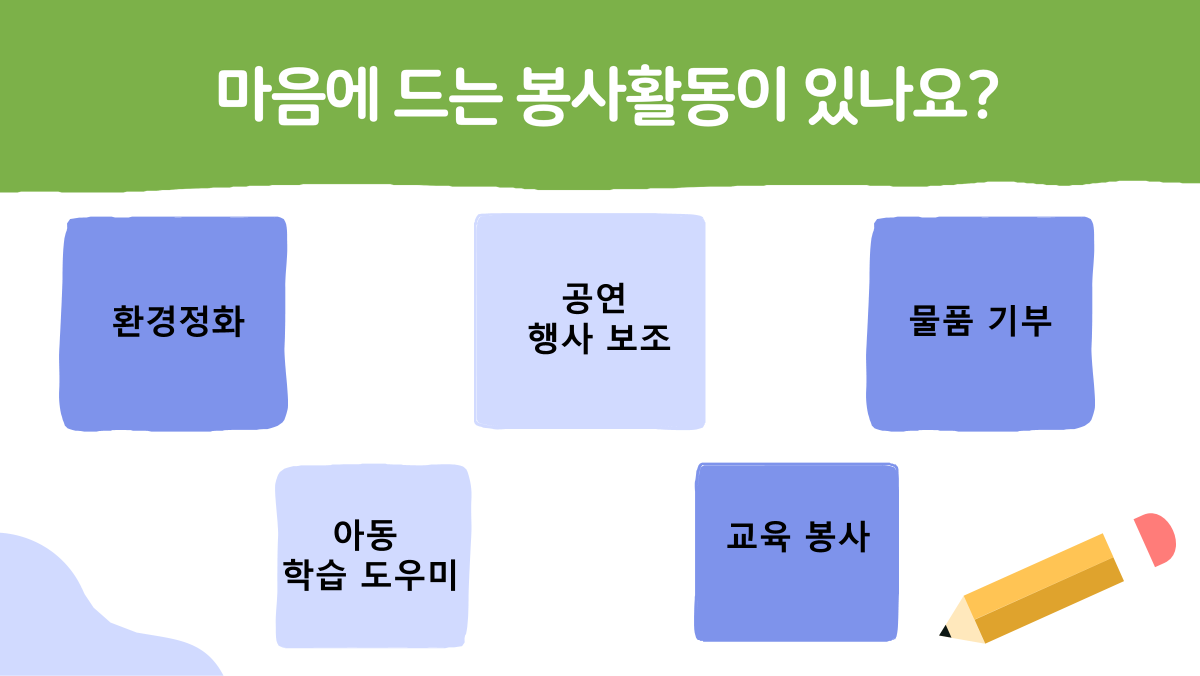 마음에 드는 봉사활동이 있나요?

환경정화

공연
행사 보조

물품 기부

아동
학습 도우미

교육 봉사